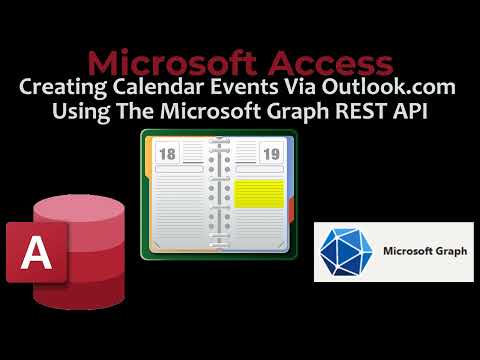 Microsoft Access
Creating Calendar Events Via Outlook.com Using The Microsoft Graph REST API

18

19

A

Microsoft Graph